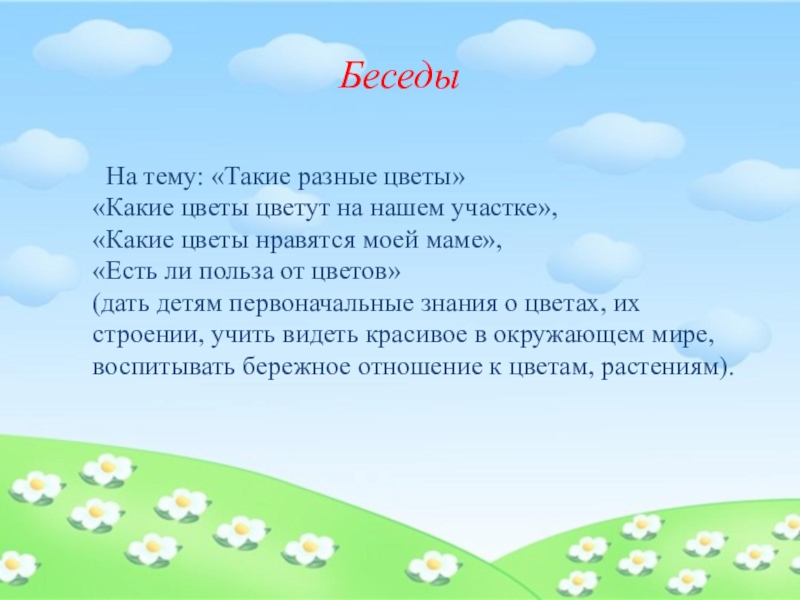 Беседы

На тему: «Такие разные цветы»
«Какие цветы цветут на нашем участке»,
«Какие цветы нравятся моей маме»,
«Есть ли польза от цветов»
(дать детям первоначальные знания о цветах, их строении, учить видеть красивое в окружающем мире, воспитывать бережное отношение к цветам, растениям).